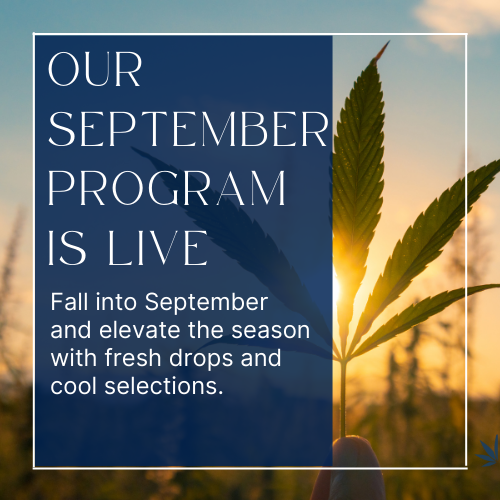 OUR SEPTEMBER PROGRAM IS LIVE

Fall into September and elevate the season with fresh drops and cool selections.